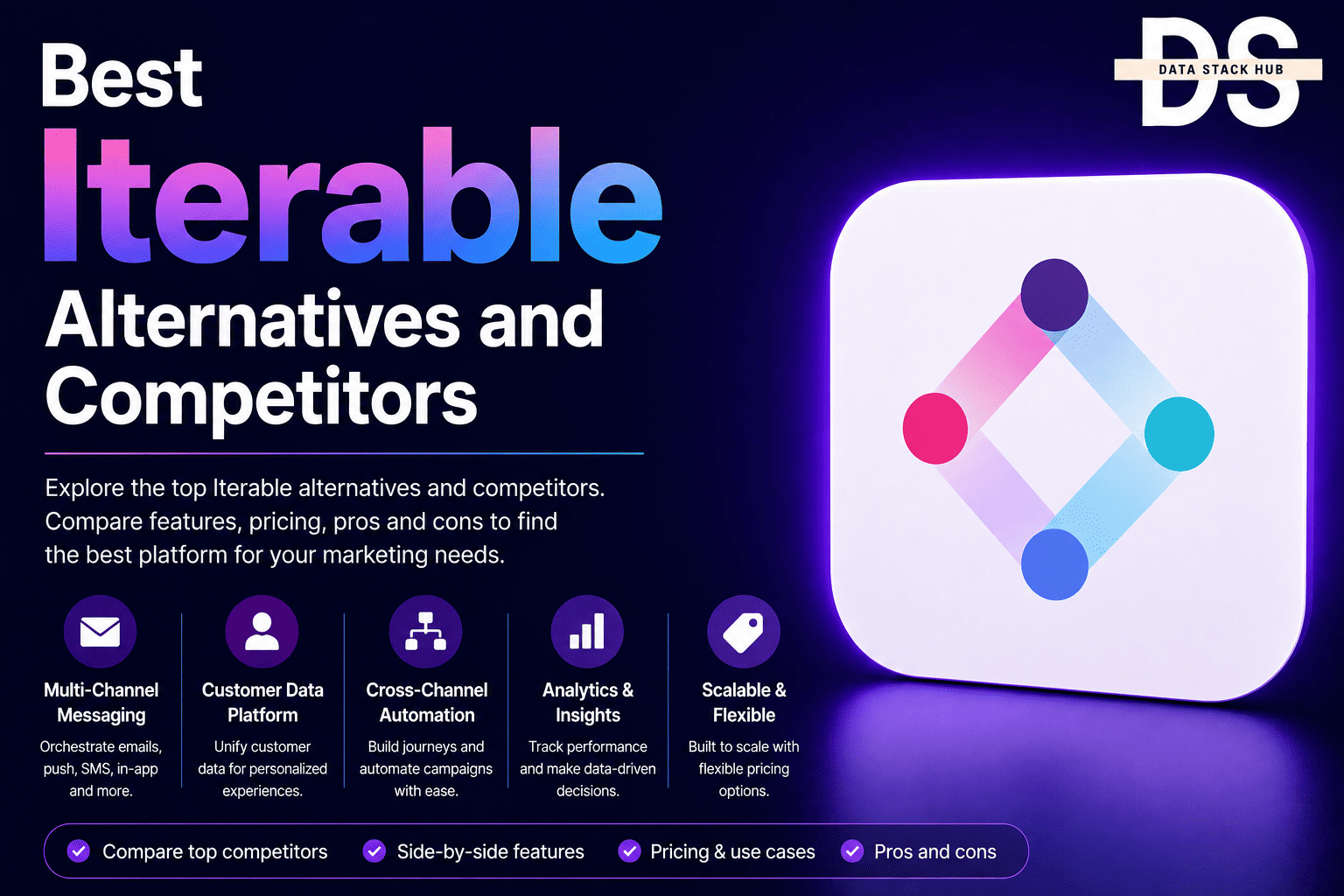 Best Iterable Alternatives and Competitors

DS
DATA STACK HUB

Explore the top Iterable alternatives and competitors. Compare features, pricing, pros and cons to find the best platform for your marketing needs.

Multi-Channel Messaging
Orchestrate emails, push, SMS, in-app and more.

Customer Data Platform
Unify customer data for personalized experiences.

Cross-Channel Automation
Build journeys and automate campaigns with ease.

Analytics & Insights
Track performance and make data-driven decisions.

Scalable & Flexible
Built to scale with flexible pricing options.

Compare top competitors
Side-by-side features
Pricing & use cases
Pros and cons